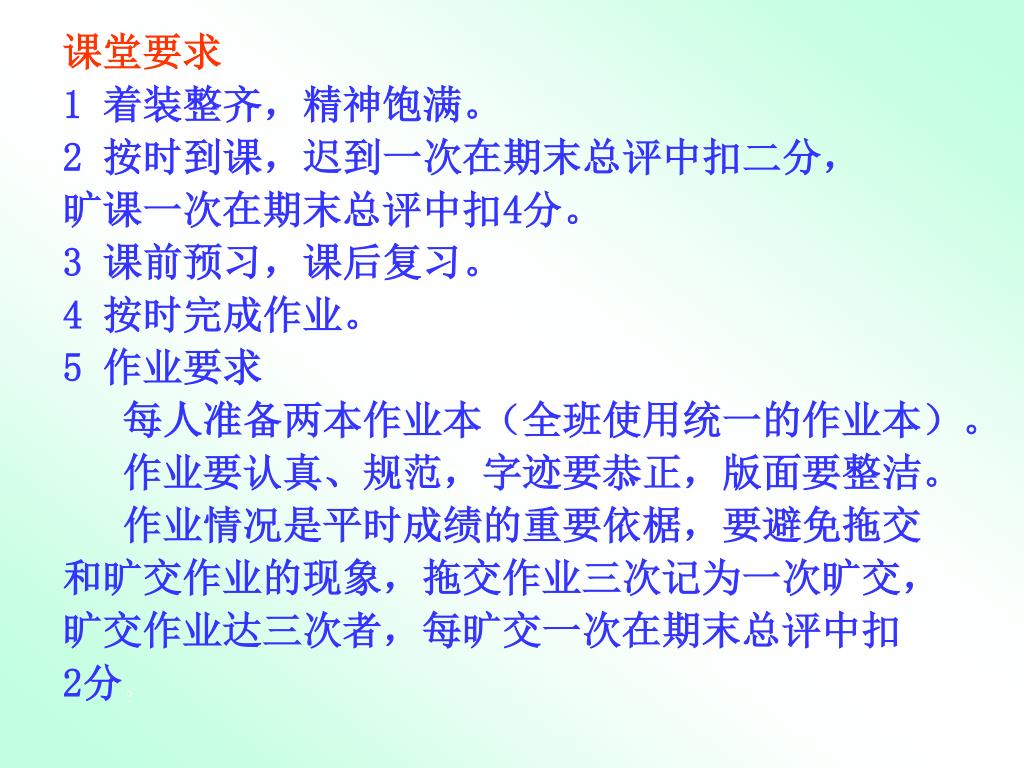 课堂要求
1 着装整齐，精神饱满。
2 按时到课，迟到一次在期末总评中扣二分，旷课一次在期末总评中扣4分。
3 课前预习，课后复习。
4 按时完成作业。
5 作业要求
每人准备两本作业本（全班使用统一的作业本）。
作业要认真、规范，字迹要恭正，版面要整洁。
作业情况是平时成绩的重要依椐，要避免拖交和旷交作业的现象，拖交作业三次记为一次旷交，旷交作业达三次者，每旷交一次在期末总评中扣2分。